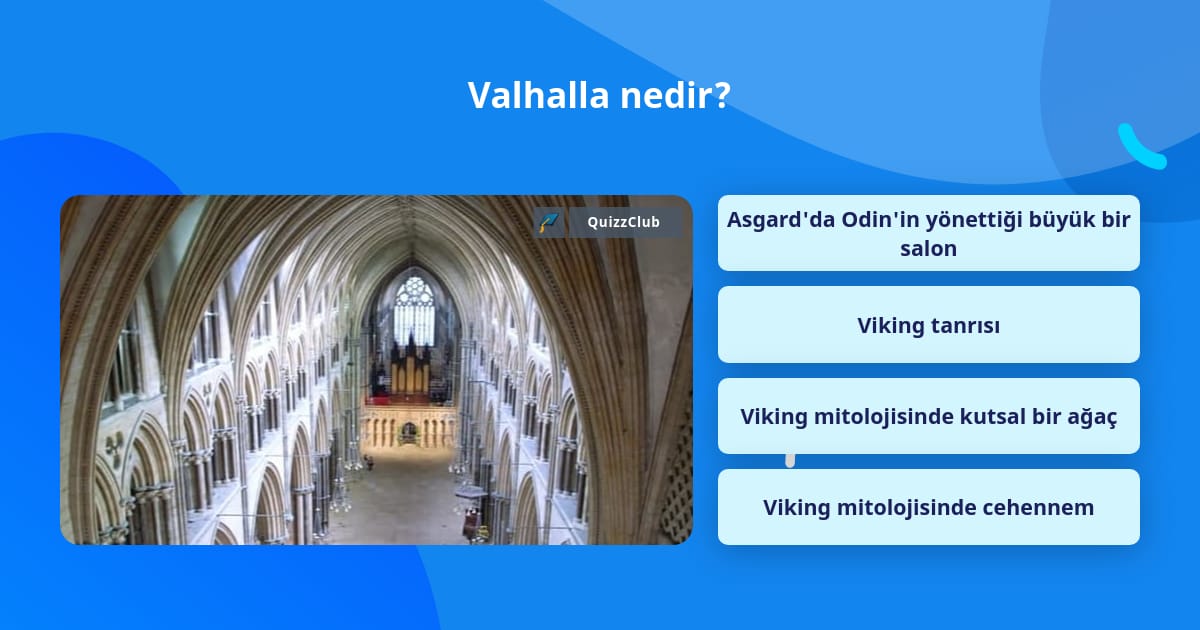 Valhalla nedir?

QuizzClub

Asgard'da Odin'in yönettiği büyük bir salon

Viking tanrısı

Viking mitolojisinde kutsal bir ağaç

Viking mitolojisinde cehennem